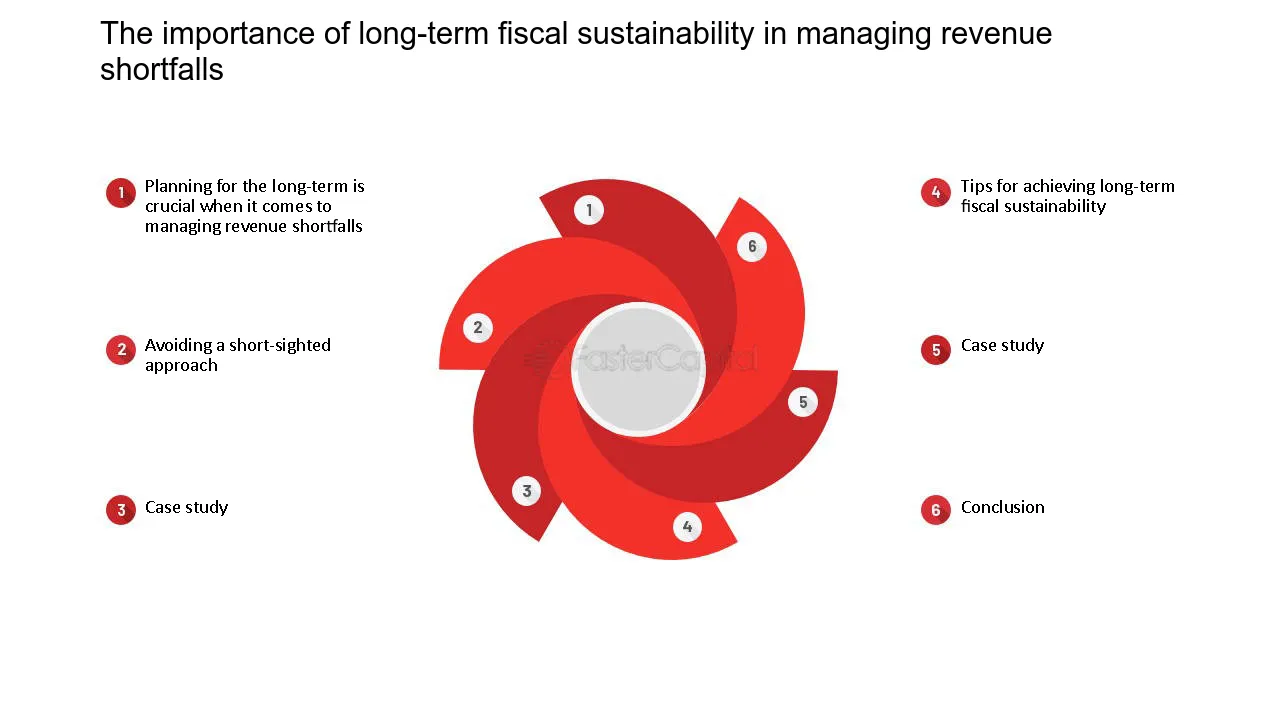 The importance of long-term fiscal sustainability in managing revenue shortfalls

1 Planning for the long-term is crucial when it comes to managing revenue shortfalls

2 Avoiding a short-sighted approach

3 Case study

1
6
2
5
3
4

4 Tips for achieving long-term fiscal sustainability

5 Case study

6 Conclusion

FasterCapital